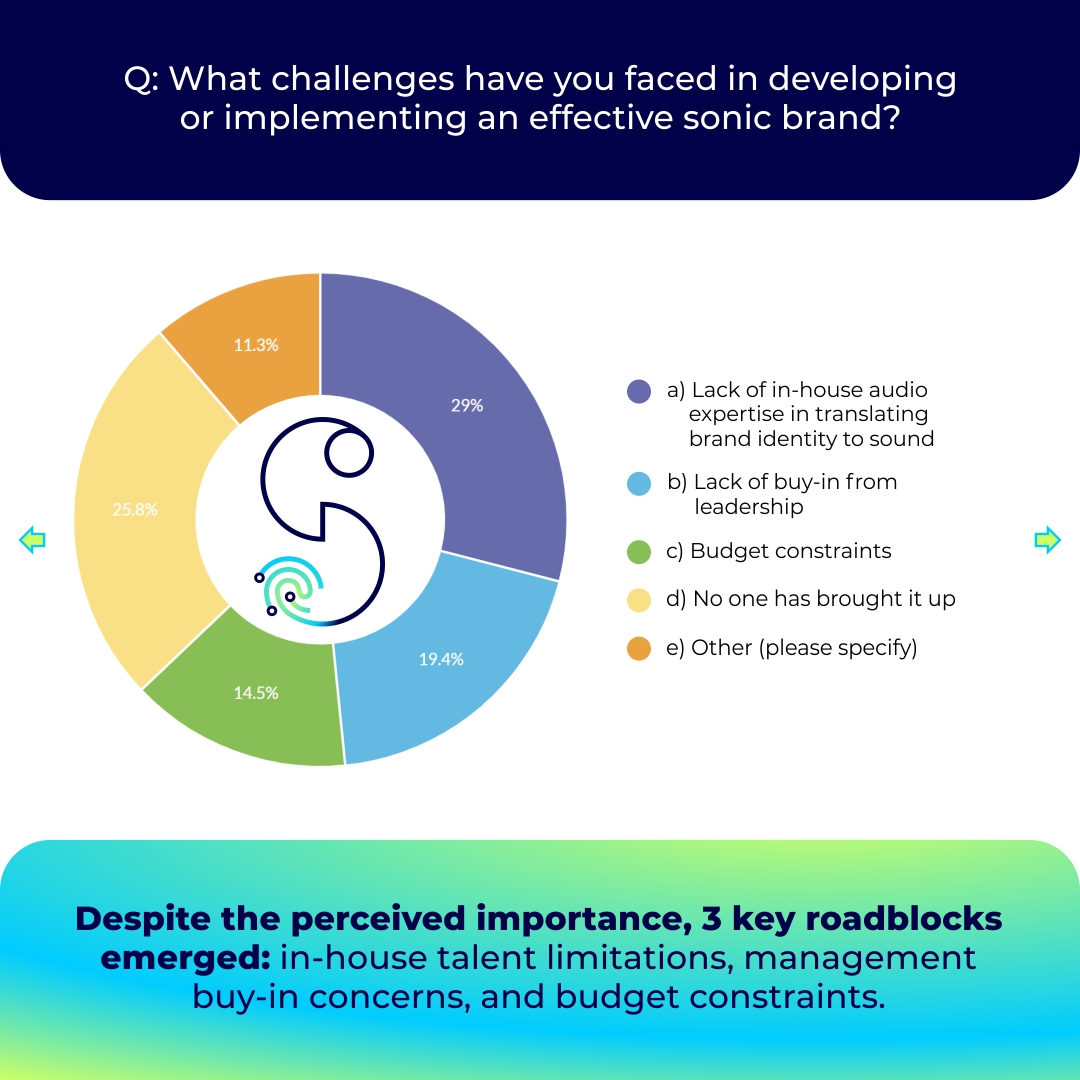 Q: What challenges have you faced in developing or implementing an effective sonic brand?

11.3%
29%
25.8%
19.4%
14.5%

a) Lack of in-house audio expertise in translating brand identity to sound
b) Lack of buy-in from leadership
c) Budget constraints
d) No one has brought it up
e) Other (please specify)

Despite the perceived importance, 3 key roadblocks emerged: in-house talent limitations, management buy-in concerns, and budget constraints.